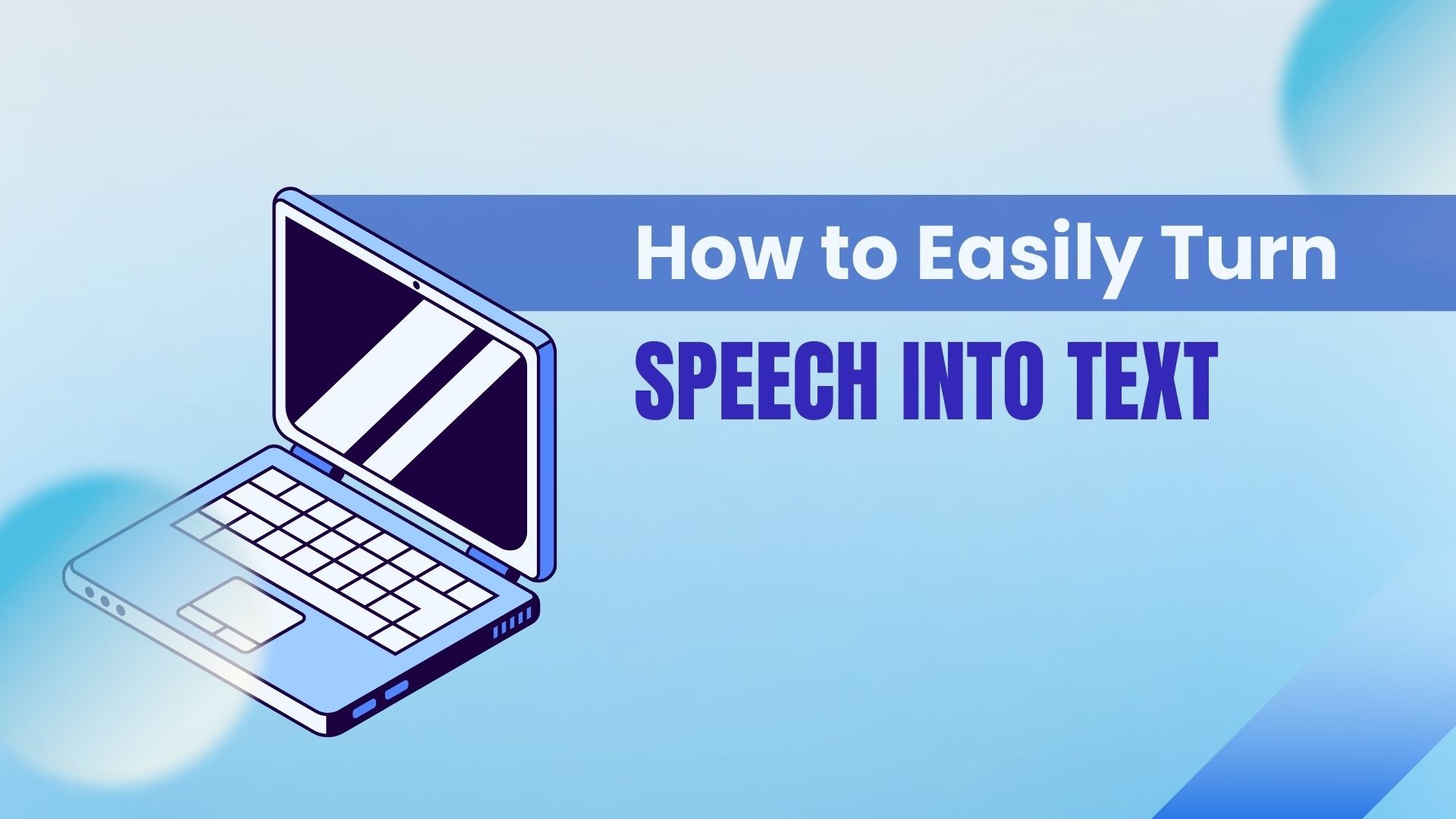 How to Easily Turn

SPEECH INTO TEXT